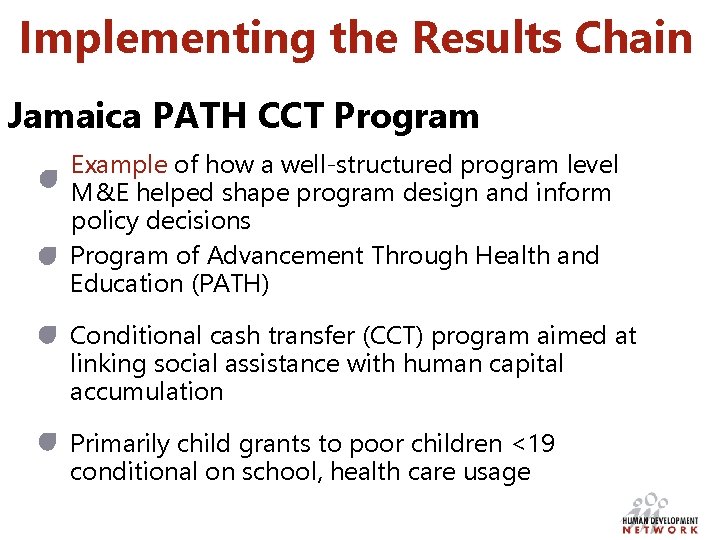 Implementing the Results Chain

Jamaica PATH CCT Program

Example of how a well-structured program level M&E helped shape program design and inform policy decisions

Program of Advancement Through Health and Education (PATH)

Conditional cash transfer (CCT) program aimed at linking social assistance with human capital accumulation

Primarily child grants to poor children <19 conditional on school, health care usage

HUMAN DEVELOPMENT NETWORK